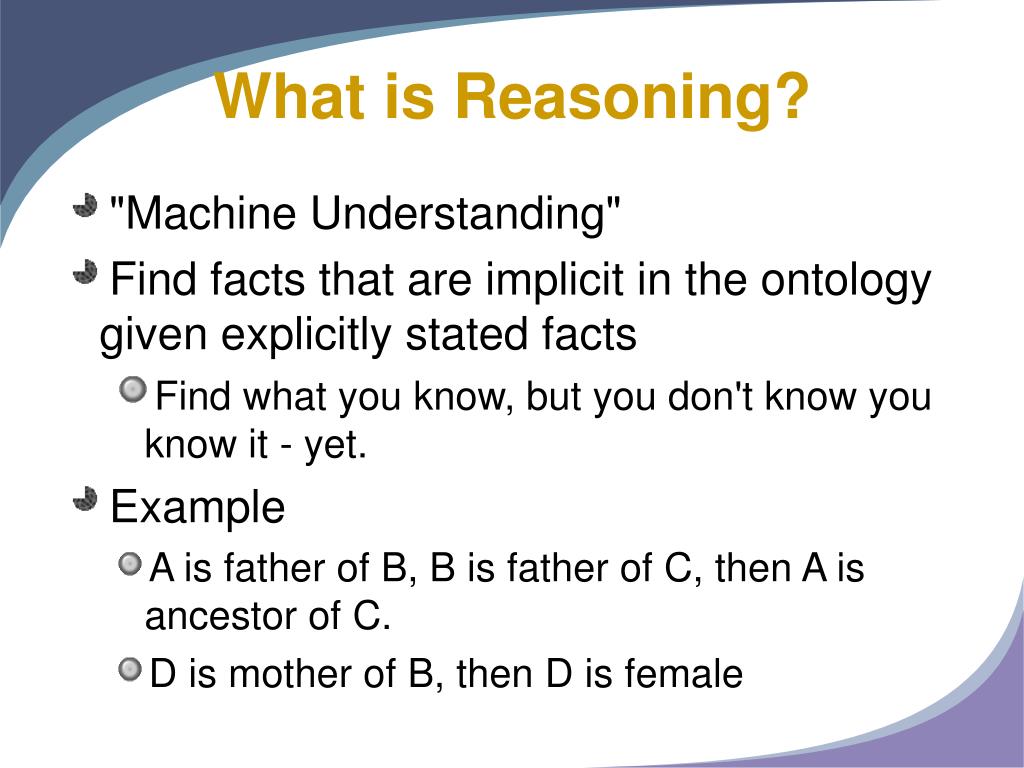 What is Reasoning?

"Machine Understanding"

Find facts that are implicit in the ontology given explicitly stated facts

Find what you know, but you don't know you know it - yet.

Example

A is father of B, B is father of C, then A is ancestor of C.

D is mother of B, then D is female